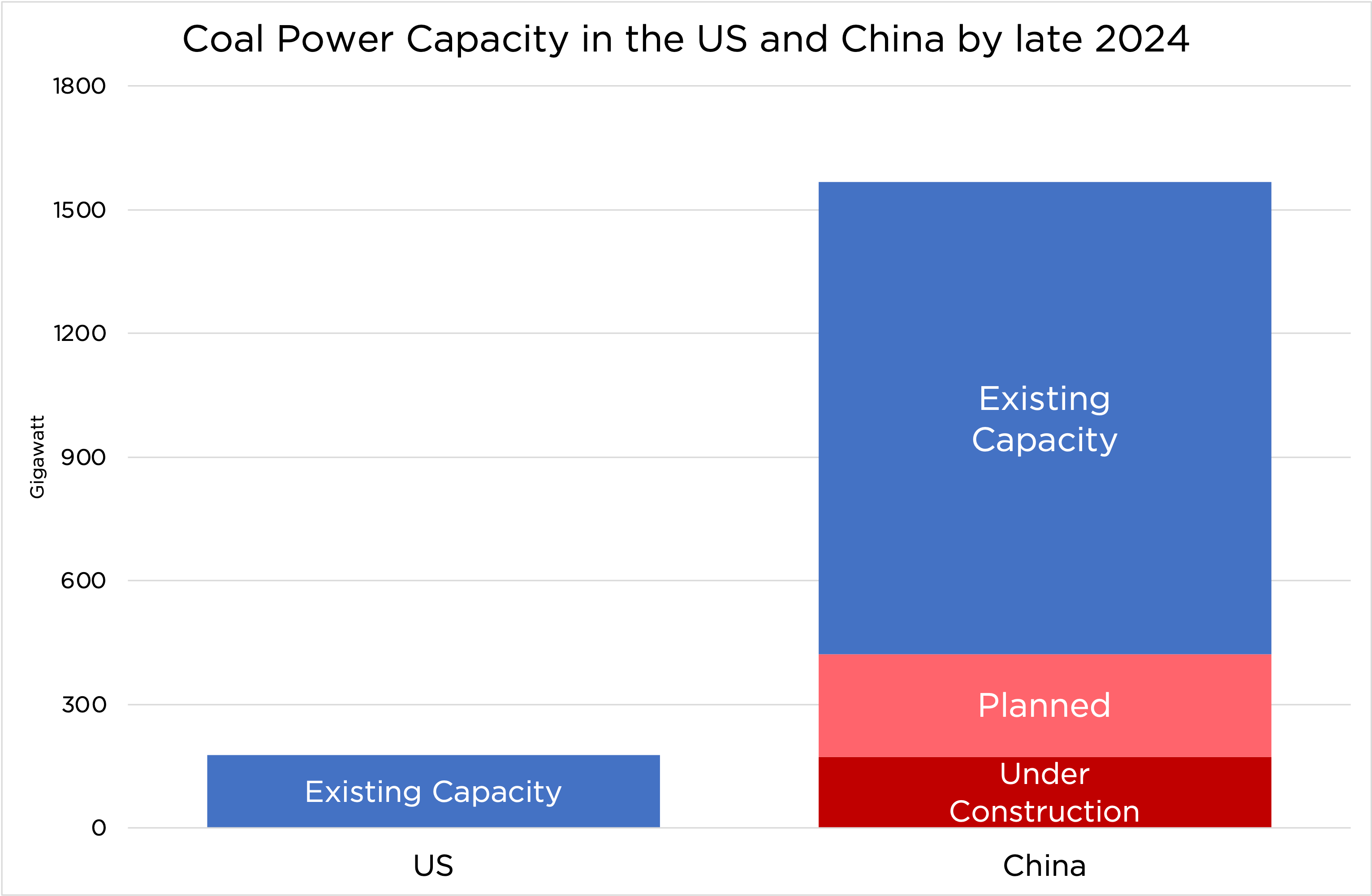 Coal Power Capacity in the US and China by late 2024

Gigawatt

1800
1500
1200
900
600
300
0

Existing Capacity

Existing Capacity

Planned

Under Construction

US

China